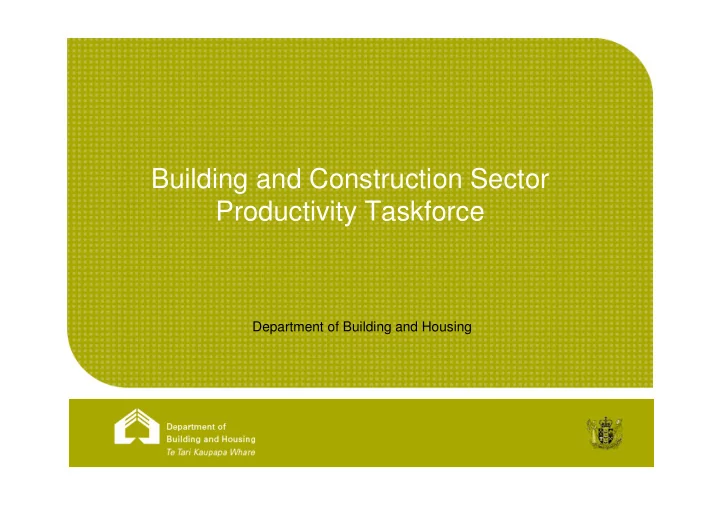 Building and Construction Sector Productivity Taskforce

Department of Building and Housing

Department of Building and Housing
Te Tari Kaupapa Whare